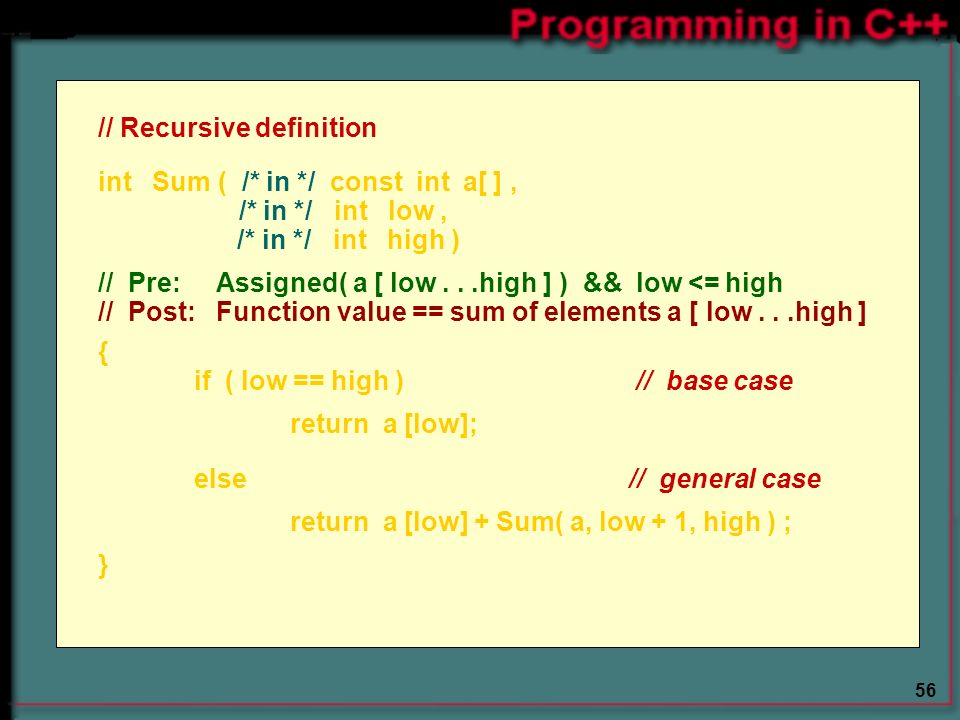 Programming in C++

// Recursive definition

int Sum ( /* in */ const int a[ ] ,
/* in */ int low ,
/* in */ int high )

// Pre: Assigned( a [ low . . .high ] ) && low <= high
// Post: Function value == sum of elements a [ low . . .high ]

{
if ( low == high ) // base case

return a [low];

else // general case

return a [low] + Sum( a, low + 1, high ) ;

}

56